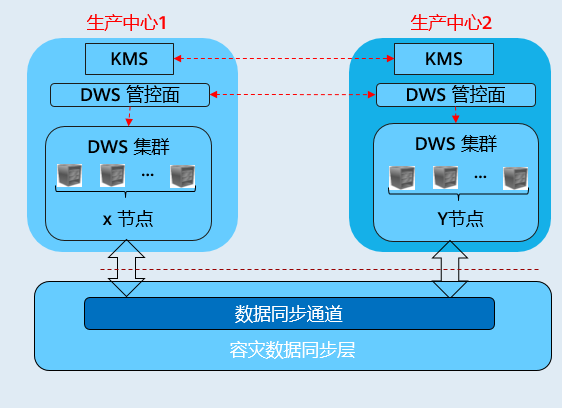 生产中心1

KMS

DWS 管控面

DWS 集群

...

x 节点

生产中心2

KMS

DWS 管控面

DWS 集群

...

Y节点

数据同步通道

容灾数据同步层